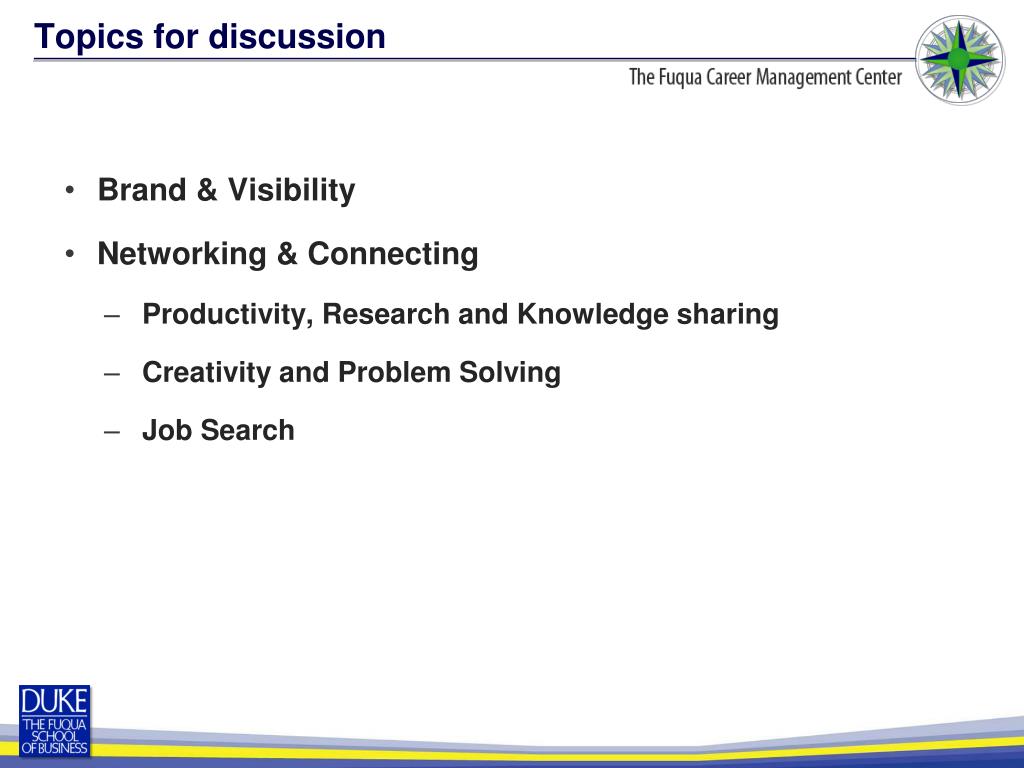 Topics for discussion

The Fuqua Career Management Center

• Brand & Visibility

• Networking & Connecting

– Productivity, Research and Knowledge sharing

– Creativity and Problem Solving

– Job Search

DUKE
THE FUQUA SCHOOL OF BUSINESS